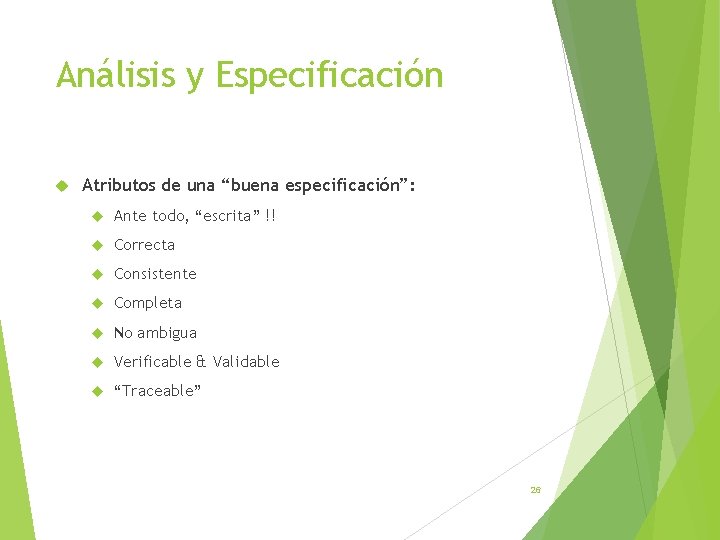 Análisis y Especificación

Atributos de una “buena especificación”:

Ante todo, “escrita” !!

Correcta

Consistente

Completa

No ambigua

Verificable & Validable

“Traceable”

26